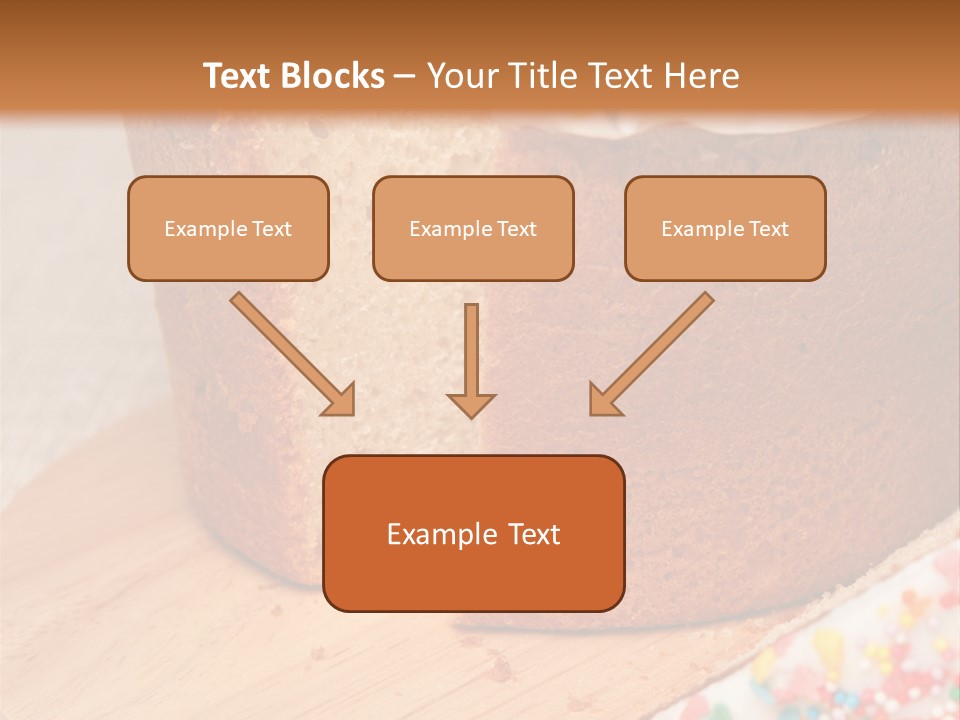 Text Blocks – Your Title Text Here

Example Text

Example Text

Example Text

Example Text